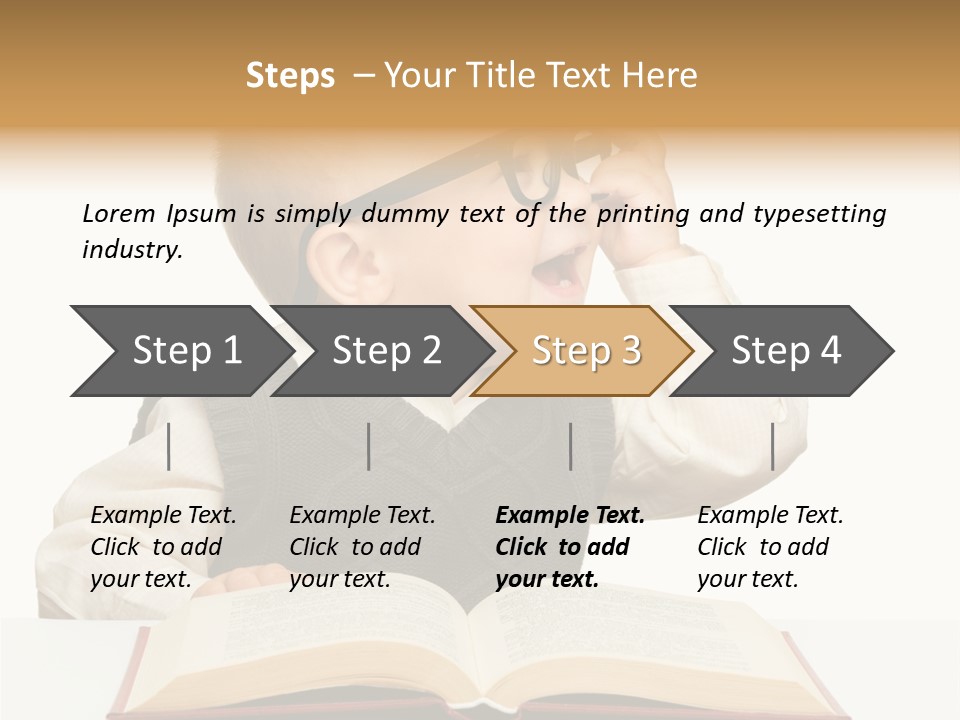 Steps – Your Title Text Here

Lorem Ipsum is simply dummy text of the printing and typesetting industry.

Step 1

Step 2

Step 3

Step 4

Example Text. Click to add your text.

Example Text. Click to add your text.

Example Text. Click to add your text.

Example Text. Click to add your text.